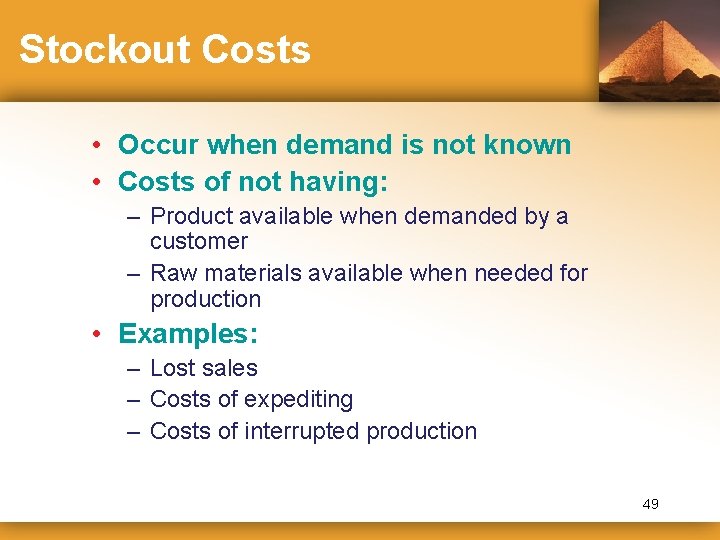 Stockout Costs

• Occur when demand is not known
• Costs of not having:
– Product available when demanded by a customer
– Raw materials available when needed for production
• Examples:
– Lost sales
– Costs of expediting
– Costs of interrupted production

49